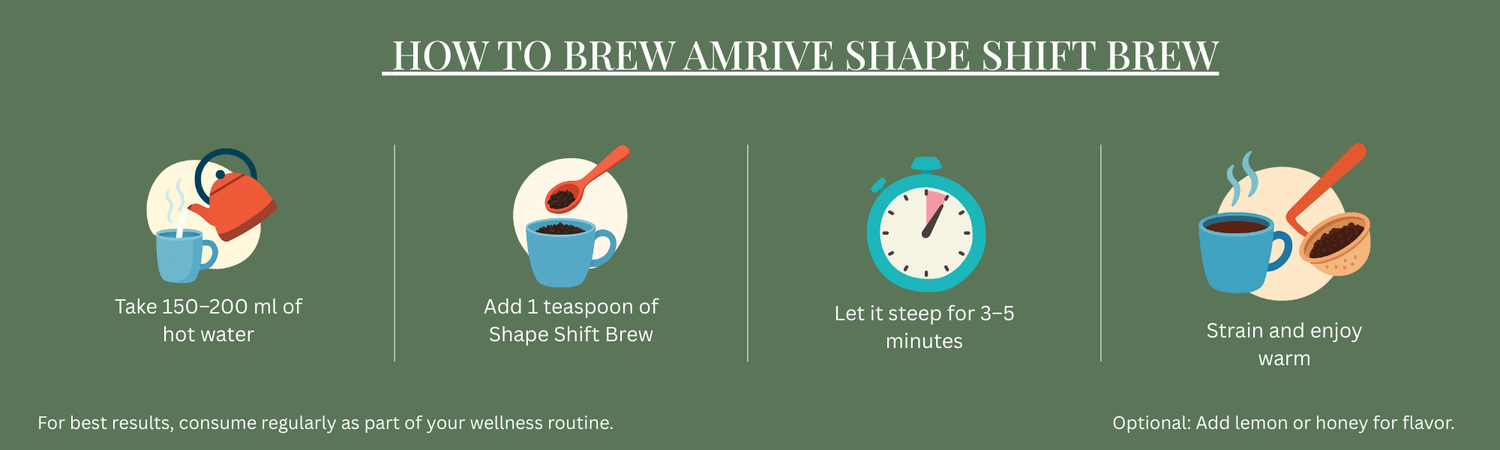 HOW TO BREW AMRIVE SHAPE SHIFT BREW

Take 150–200 ml of hot water

Add 1 teaspoon of Shape Shift Brew

Let it steep for 3–5 minutes

Strain and enjoy warm

For best results, consume regularly as part of your wellness routine.

Optional: Add lemon or honey for flavor.